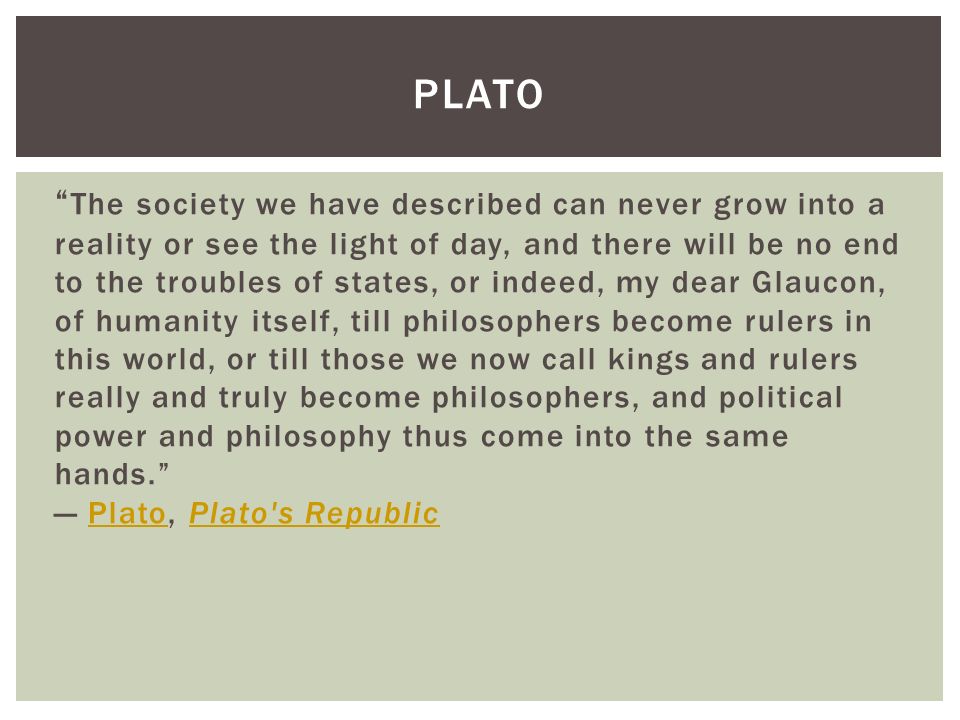 PLATO

“The society we have described can never grow into a reality or see the light of day, and there will be no end to the troubles of states, or indeed, my dear Glaucon, of humanity itself, till philosophers become rulers in this world, or till those we now call kings and rulers really and truly become philosophers, and political power and philosophy thus come into the same hands.”
— Plato, Plato's Republic